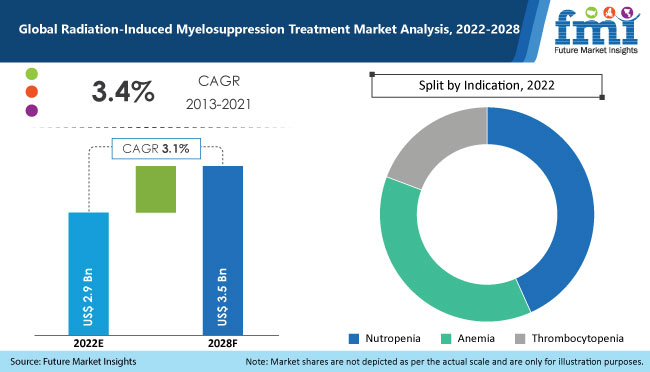 Global Radiation-Induced Myelosuppression Treatment Market Analysis, 2022-2028

fmi
Future Market Insights

3.4%
CAGR
2013-2021

CAGR 3.1%

US$ 2.9 Bn
US$ 3.5 Bn

2022E
2028F

Split by Indication, 2022

Nutropenia
Anemia
Thrombocytopenia

Source: Future Market Insights

Note: Market shares are not depicted as per the actual scale and are only for illustration purposes.